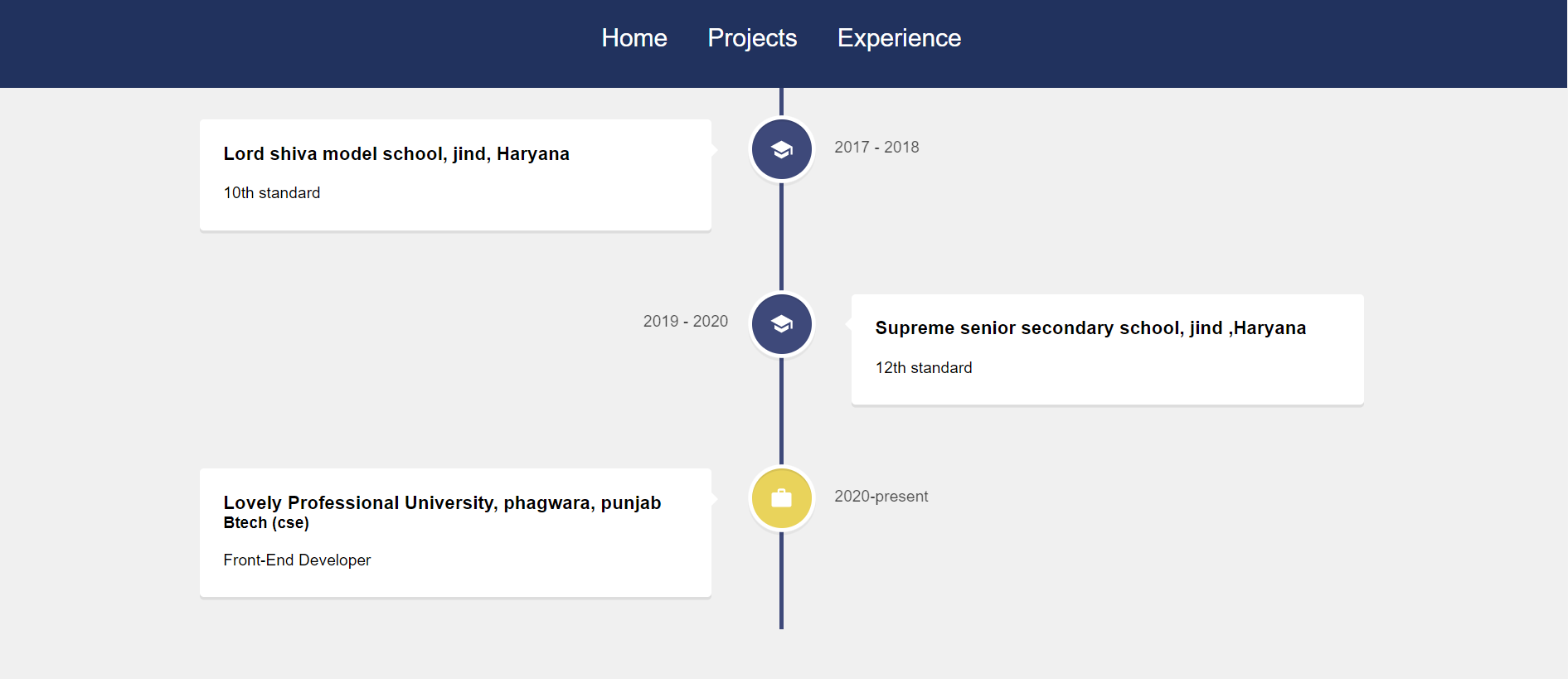 Home Projects Experience

Lord shiva model school, jind, Haryana

10th standard

2017 - 2018

2019 - 2020

Supreme senior secondary school, jind ,Haryana

12th standard

Lovely Professional University, phagwara, punjab
Btech (cse)

Front-End Developer

2020-present